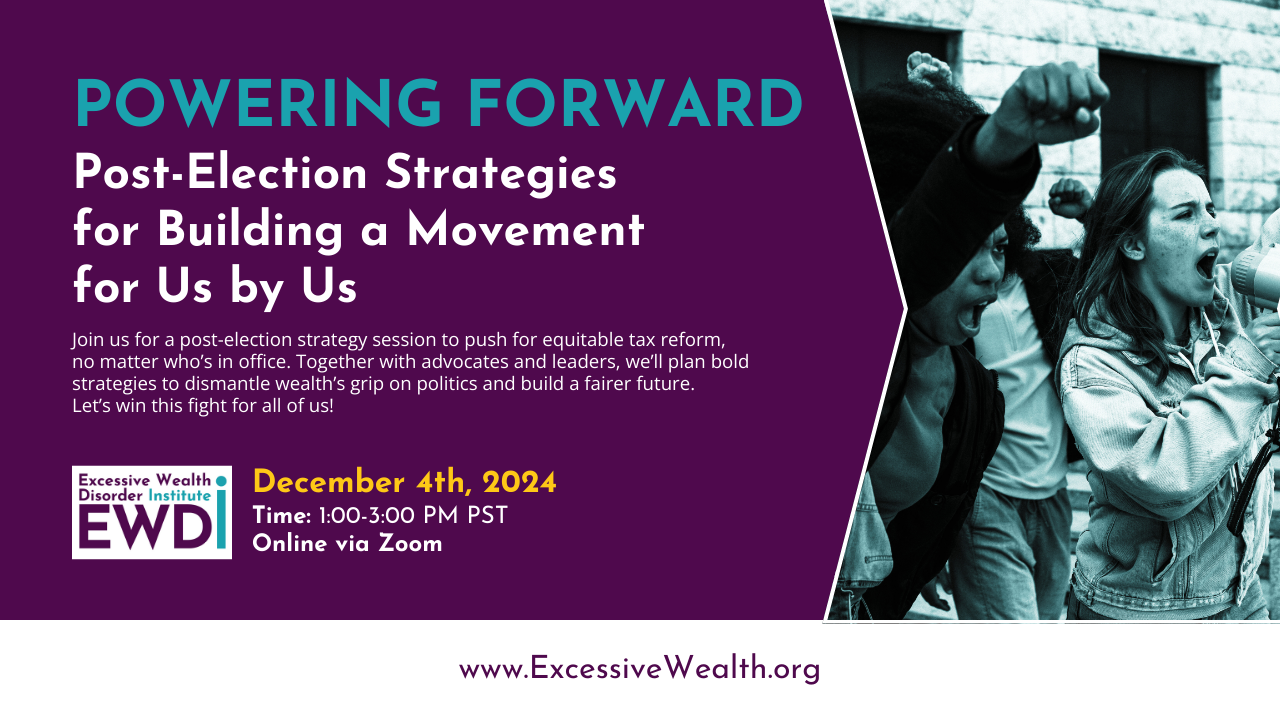 POWERING FORWARD

Post-Election Strategies for Building a Movement for Us by Us

Join us for a post-election strategy session to push for equitable tax reform, no matter who's in office. Together with advocates and leaders, we'll plan bold strategies to dismantle wealth's grip on politics and build a fairer future. Let's win this fight for all of us!

Excessive Wealth Disorder Institute
EWDI

December 4th, 2024
Time: 1:00-3:00 PM PST
Online via Zoom

www.ExcessiveWealth.org